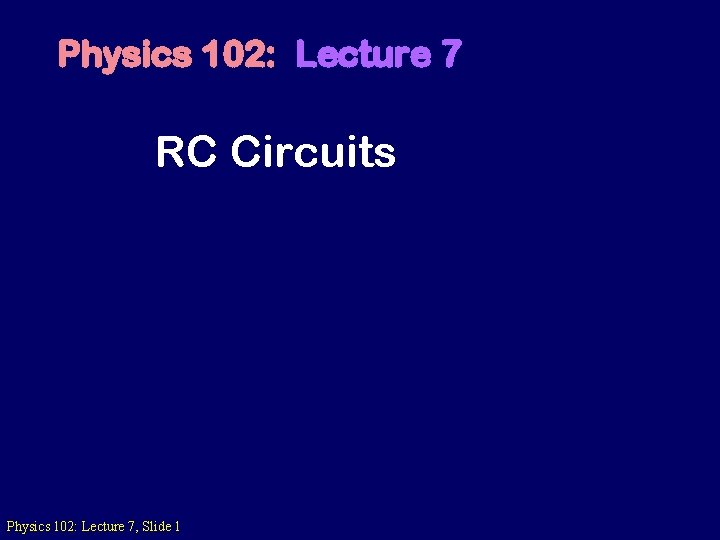 Physics 102: Lecture 7

RC Circuits

Physics 102: Lecture 7, Slide 1